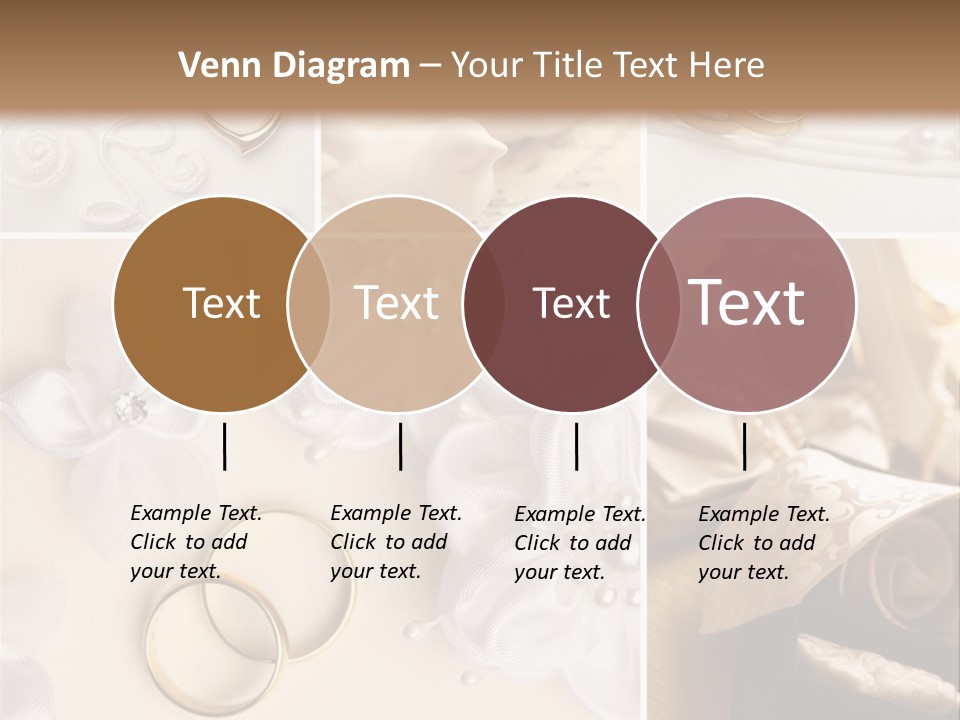 Venn Diagram – Your Title Text Here

Text

Text

Text

Text

Example Text. Click to add your text.

Example Text. Click to add your text.

Example Text. Click to add your text.

Example Text. Click to add your text.